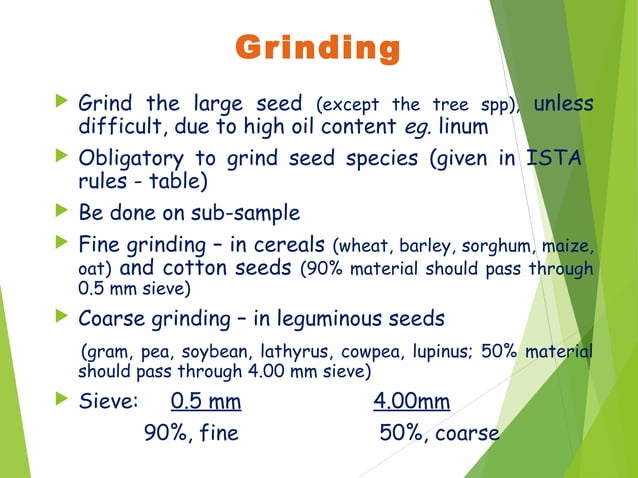 Grinding

Grind the large seed (except the tree spp), unless difficult, due to high oil content eg. linum

Obligatory to grind seed species (given in ISTA rules - table)

Be done on sub-sample

Fine grinding – in cereals (wheat, barley, sorghum, maize, oat) and cotton seeds (90% material should pass through 0.5 mm sieve)

Coarse grinding – in leguminous seeds

(gram, pea, soybean, lathyrus, cowpea, lupinus; 50% material should pass through 4.00 mm sieve)

Sieve: 0.5 mm 4.00mm

90%, fine 50%, coarse